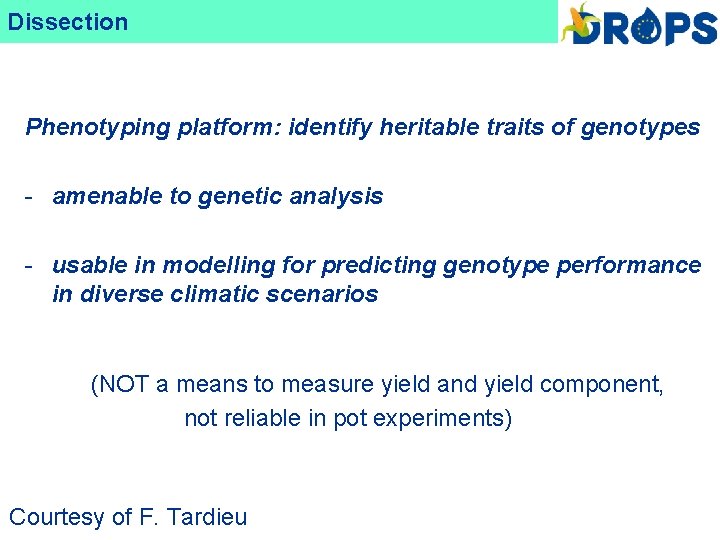 Dissection

DROPS

Phenotyping platform: identify heritable traits of genotypes

- amenable to genetic analysis

- usable in modelling for predicting genotype performance in diverse climatic scenarios

(NOT a means to measure yield and yield component, not reliable in pot experiments)

Courtesy of F. Tardieu